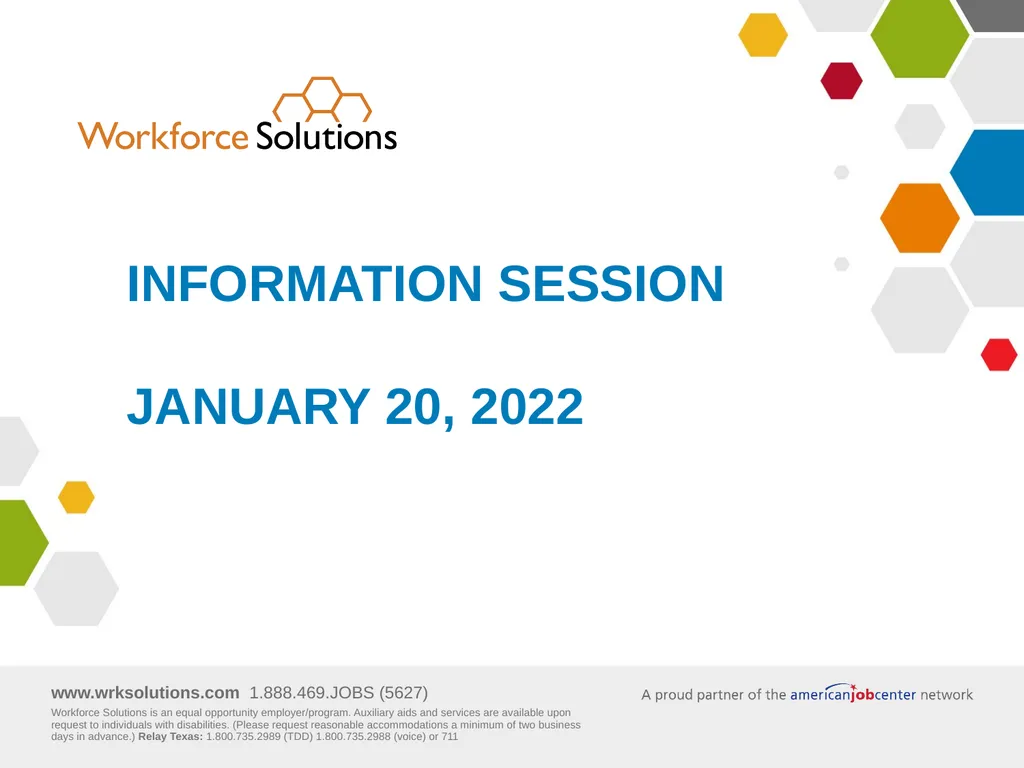 Workforce Solutions

INFORMATION SESSION

JANUARY 20, 2022

www.wrksolutions.com 1.888.469.JOBS (5627)

Workforce Solutions is an equal opportunity employer/program. Auxiliary aids and services are available upon request to individuals with disabilities. (Please request reasonable accommodations a minimum of two business days in advance.) Relay Texas: 1.800.735.2989 (TDD) 1.800.735.2988 (voice) or 711

A proud partner of the americanjobcenter network